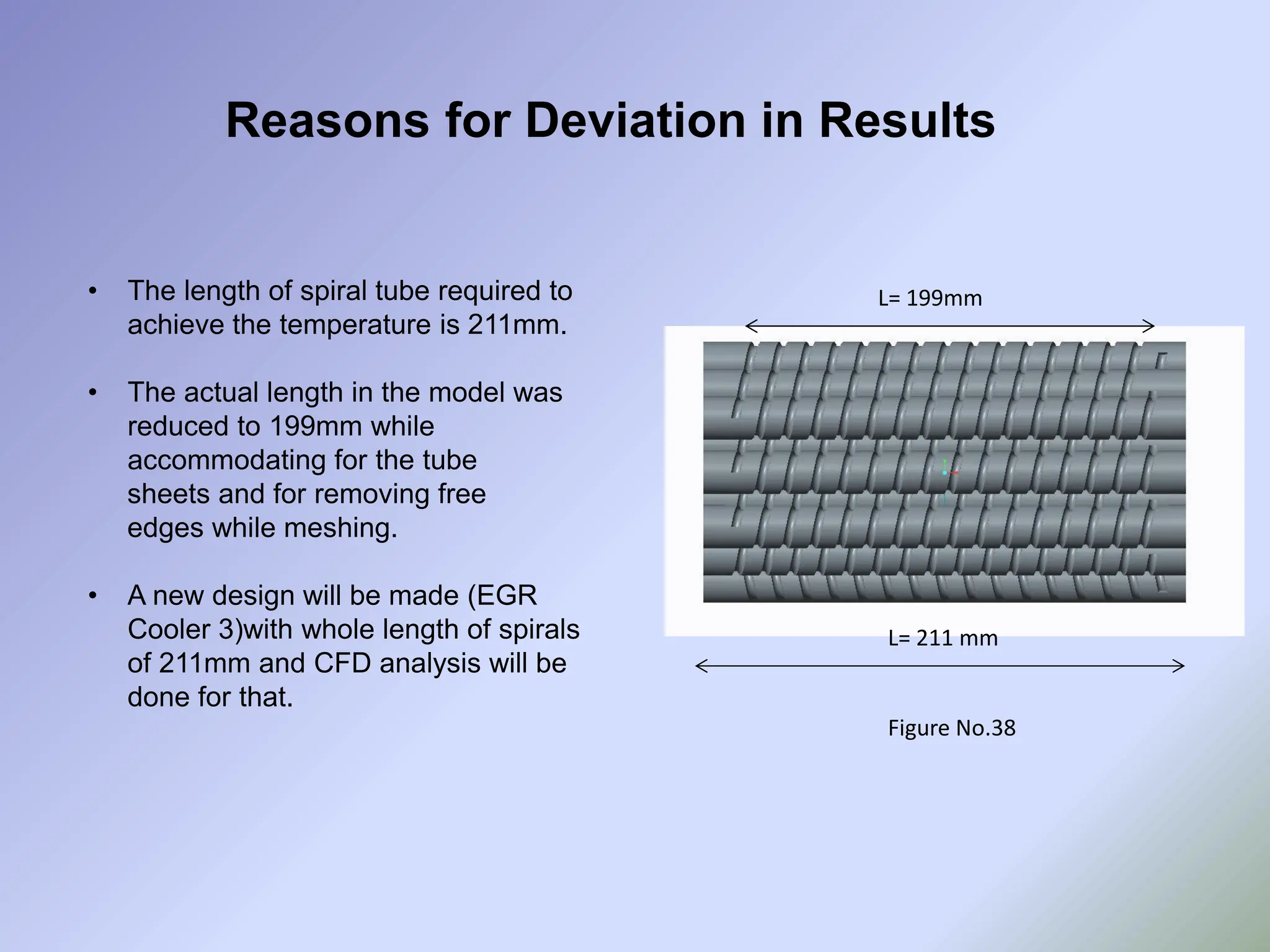 Reasons for Deviation in Results

• The length of spiral tube required to achieve the temperature is 211mm.

• The actual length in the model was reduced to 199mm while accommodating for the tube sheets and for removing free edges while meshing.

• A new design will be made (EGR Cooler 3)with whole length of spirals of 211mm and CFD analysis will be done for that.

L= 199mm

L= 211 mm

Figure No.38